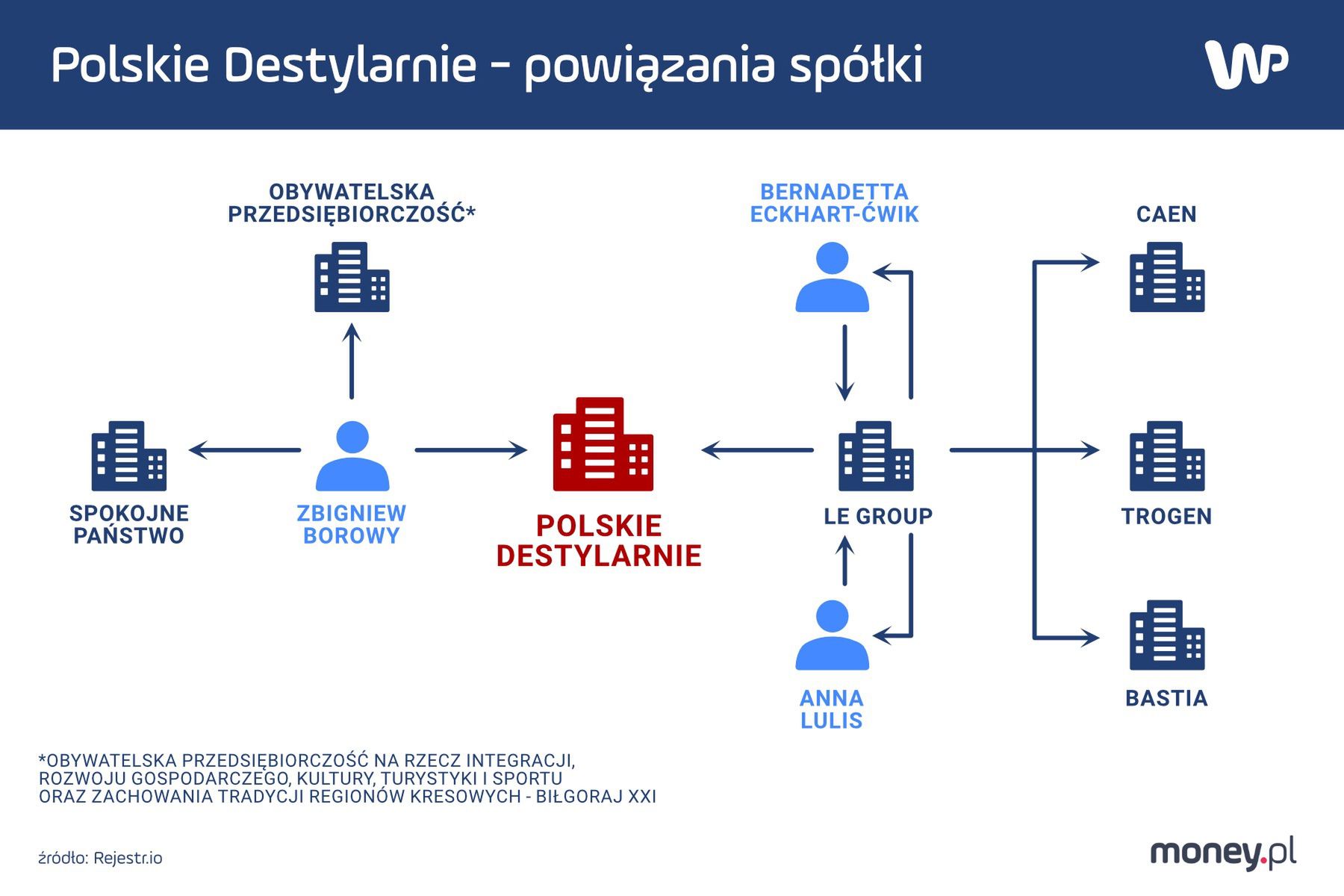 Polskie Destylarnie - powiązania spółki

WP

OBYWATELSKA PRZEDSIĘBIORCZOŚĆ*

BERNADETTA ECKHART-ĆWIK

CAEN

SPOKOJNE PAŃSTWO

ZBIGNIEW BOROWY

POLSKIE DESTYLARNIE

LE GROUP

TROGEN

ANNA LULIS

BASTIA

*OBYWATELSKA PRZEDSIĘBIORCZOŚĆ NA RZECZ INTEGRACJI, ROZWOJU GOSPODARCZEGO, KULTURY, TURYSTYKI I SPORTU ORAZ ZACHOWANIA TRADYCJI REGIONÓW KRESOWYCH - BIŁGORAJ XXI

źródło: Rejestr.io

money.pl